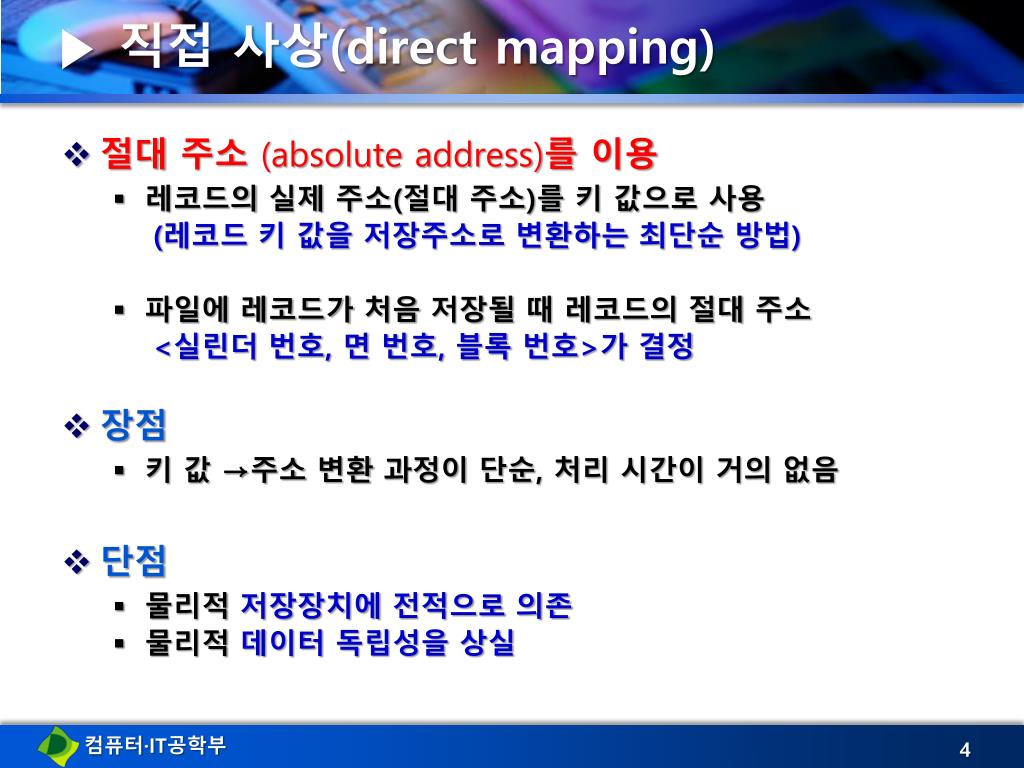 ▶ 직접 사상(direct mapping)

❖ 절대 주소 (absolute address)를 이용

▪ 레코드의 실제 주소(절대 주소)를 키 값으로 사용 (레코드 키 값을 저장주소로 변환하는 최단순 방법)

▪ 파일에 레코드가 처음 저장될 때 레코드의 절대 주소 <실린더 번호, 면 번호, 블록 번호>가 결정

❖ 장점

▪ 키 값 →주소 변환 과정이 단순, 처리 시간이 거의 없음

❖ 단점

▪ 물리적 저장장치에 전적으로 의존

▪ 물리적 데이터 독립성을 상실

컴퓨터·IT공학부

4